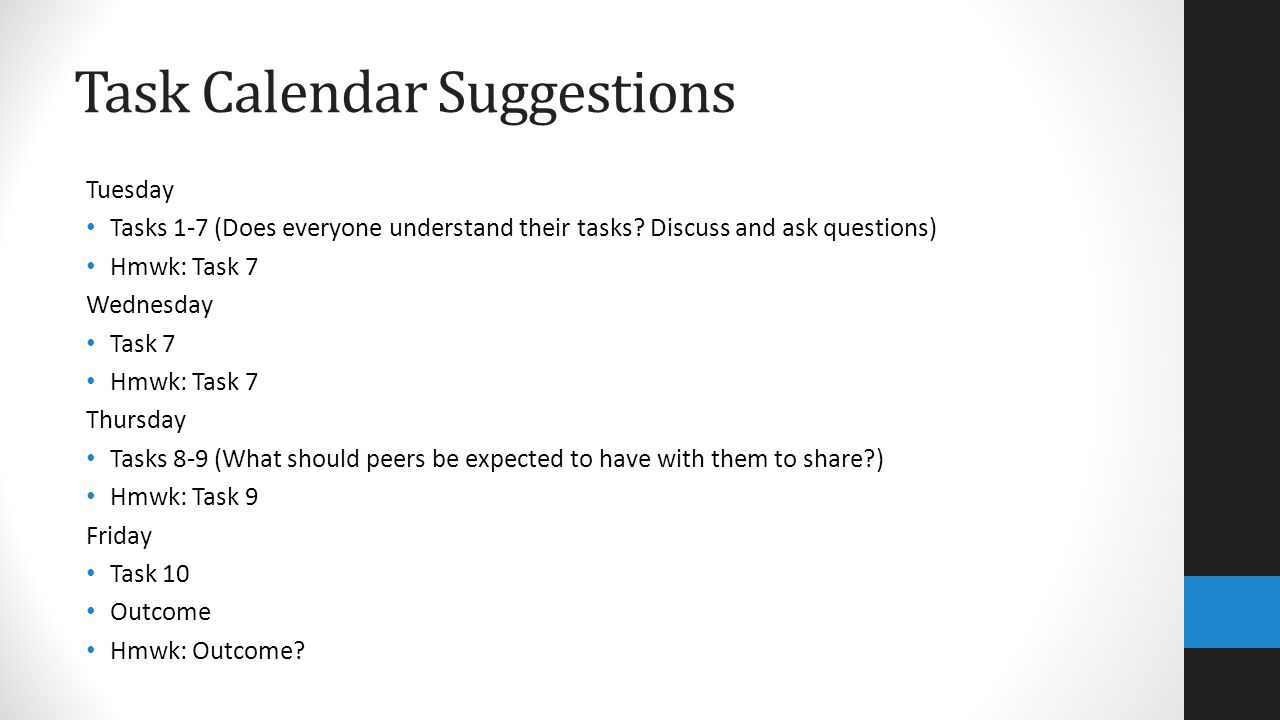 Task Calendar Suggestions

Tuesday

• Tasks 1-7 (Does everyone understand their tasks? Discuss and ask questions)

• Hmwk: Task 7

Wednesday

• Task 7

• Hmwk: Task 7

Thursday

• Tasks 8-9 (What should peers be expected to have with them to share?)

• Hmwk: Task 9

Friday

• Task 10

• Outcome

• Hmwk: Outcome?